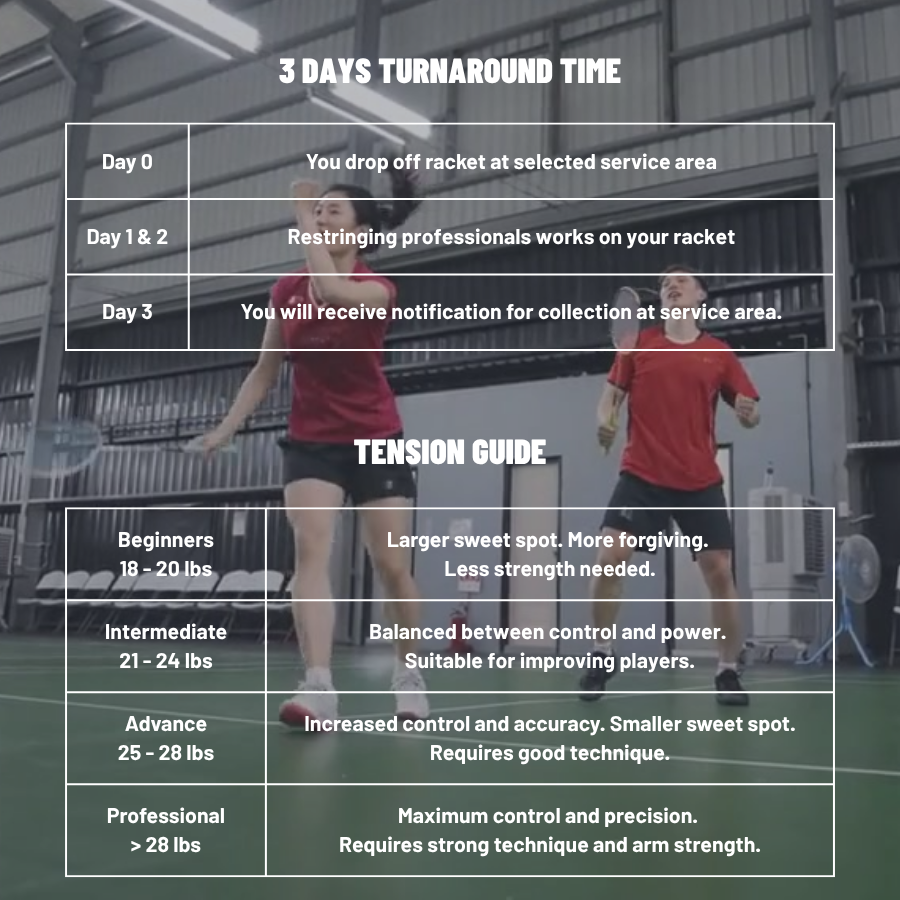 3 DAYS TURNAROUND TIME

| Day 0 | You drop off racket at selected service area |
|---|---|
| Day 1 & 2 | Restringing professionals works on your racket |
| Day 3 | You will receive notification for collection at service area. |

TENSION GUIDE

| Beginners 18 - 20 lbs | Larger sweet spot. More forgiving. Less strength needed. |
|---|---|
| Intermediate 21 - 24 lbs | Balanced between control and power. Suitable for improving players. |
| Advance 25 - 28 lbs | Increased control and accuracy. Smaller sweet spot. Requires good technique. |
| Professional > 28 lbs | Maximum control and precision. Requires strong technique and arm strength. |